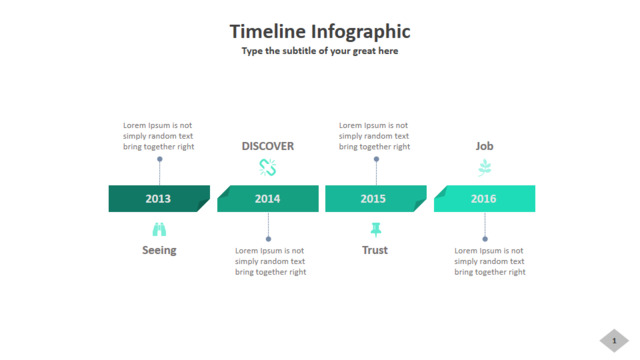 Timeline Infographic

Type the subtitle of your great here

Lorem Ipsum is not simply random text bring together right

2013

Seeing

DISCOVER

2014

Lorem Ipsum is not simply random text bring together right

Lorem Ipsum is not simply random text bring together right

2015

Trust

Job

2016

Lorem Ipsum is not simply random text bring together right

1